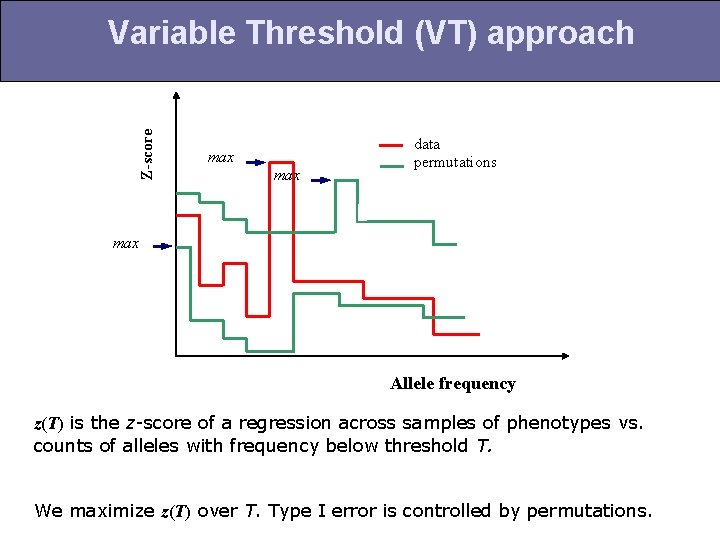 Variable Threshold (VT) approach

Z-score

max

max

max

data

permutations

Allele frequency

$z(T)$ is the $z$-score of a regression across samples of phenotypes vs. counts of alleles with frequency below threshold $T$.

We maximize $z(T)$ over $T$. Type I error is controlled by permutations.